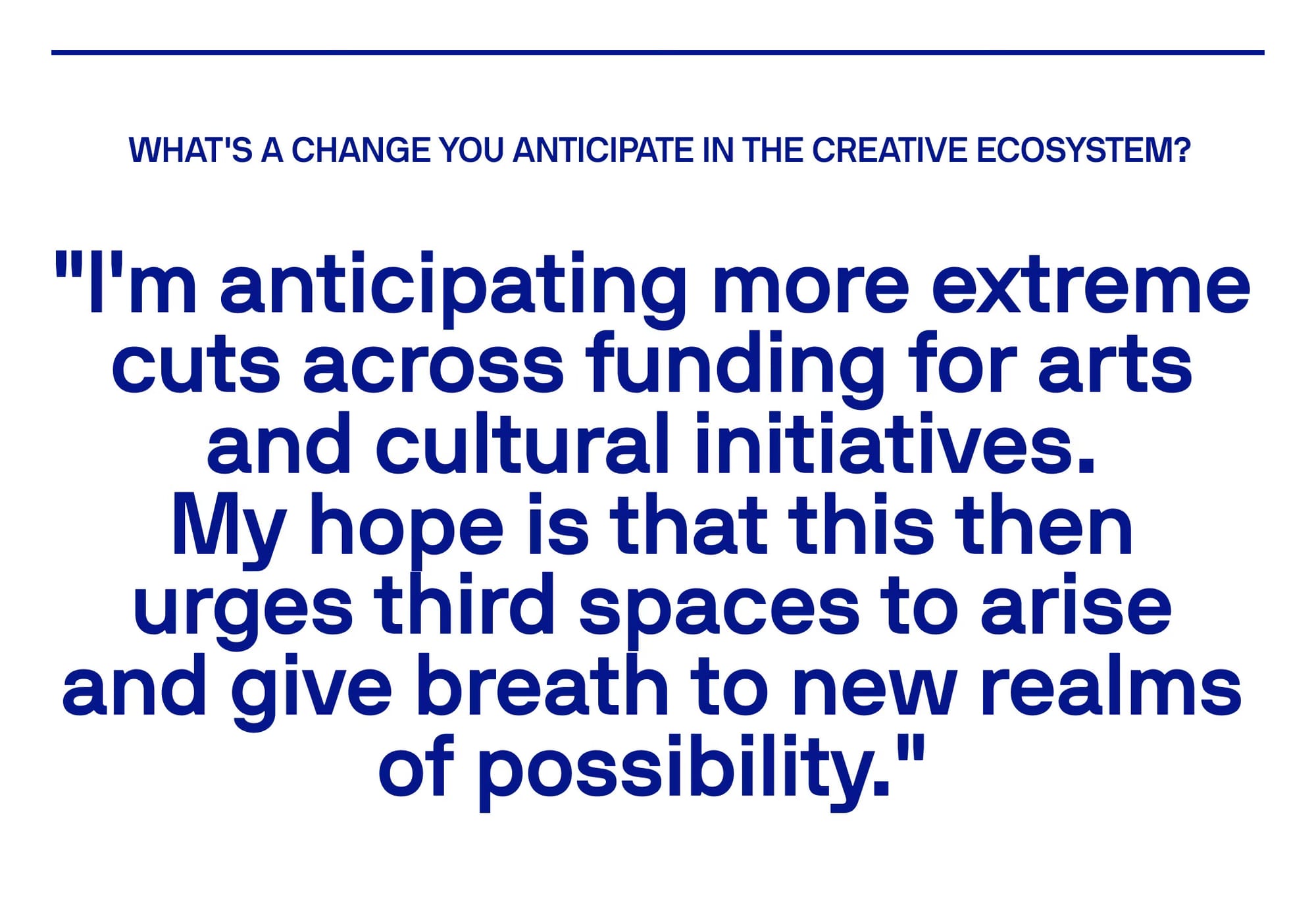 WHAT'S A CHANGE YOU ANTICIPATE IN THE CREATIVE ECOSYSTEM?

"I'm anticipating more extreme cuts across funding for arts and cultural initiatives.
My hope is that this then urges third spaces to arise and give breath to new realms of possibility."